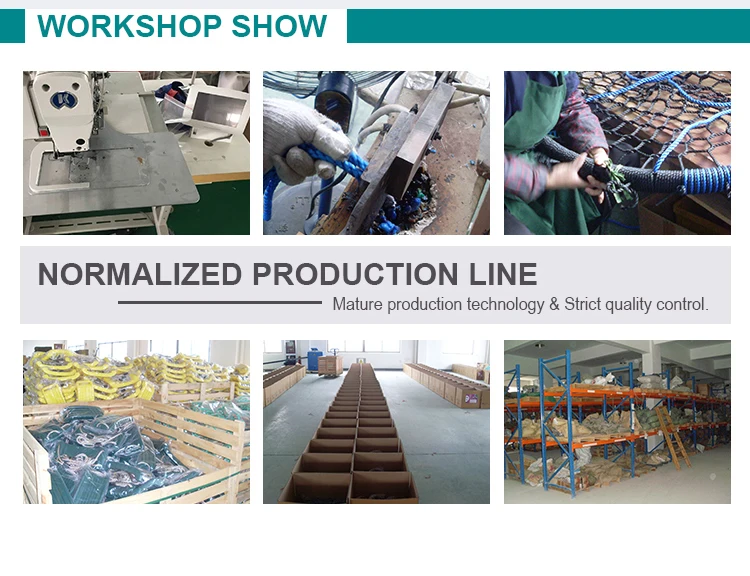 WORKSHOP SHOW

NORMALIZED PRODUCTION LINE

Mature production technology & Strict quality control.